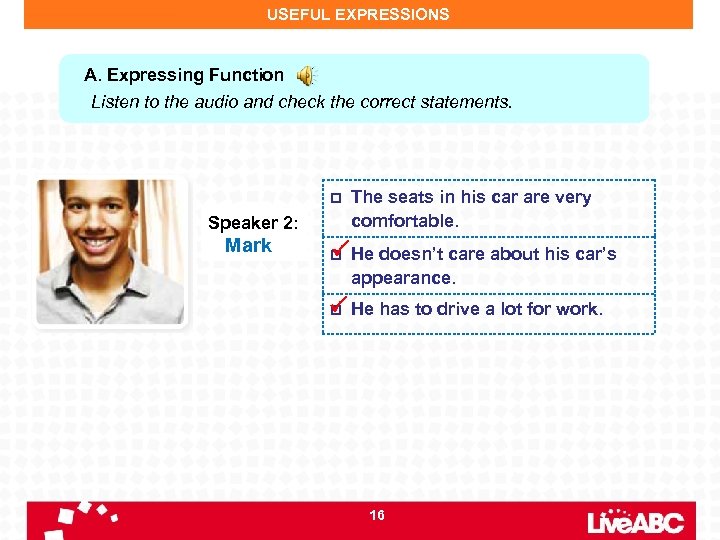 USEFUL EXPRESSIONS

A. Expressing Function

Listen to the audio and check the correct statements.

Speaker 2:
Mark

☐ The seats in his car are very comfortable.

☑ He doesn't care about his car's appearance.

☑ He has to drive a lot for work.

16

LiveABC